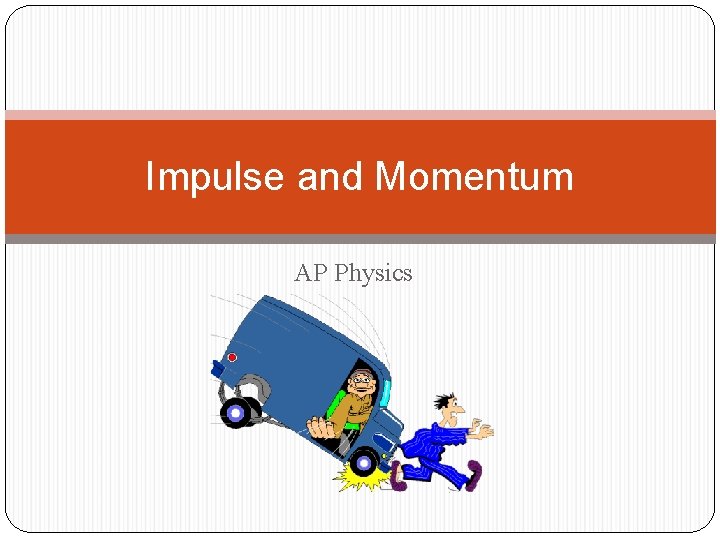 Impulse and Momentum

AP Physics